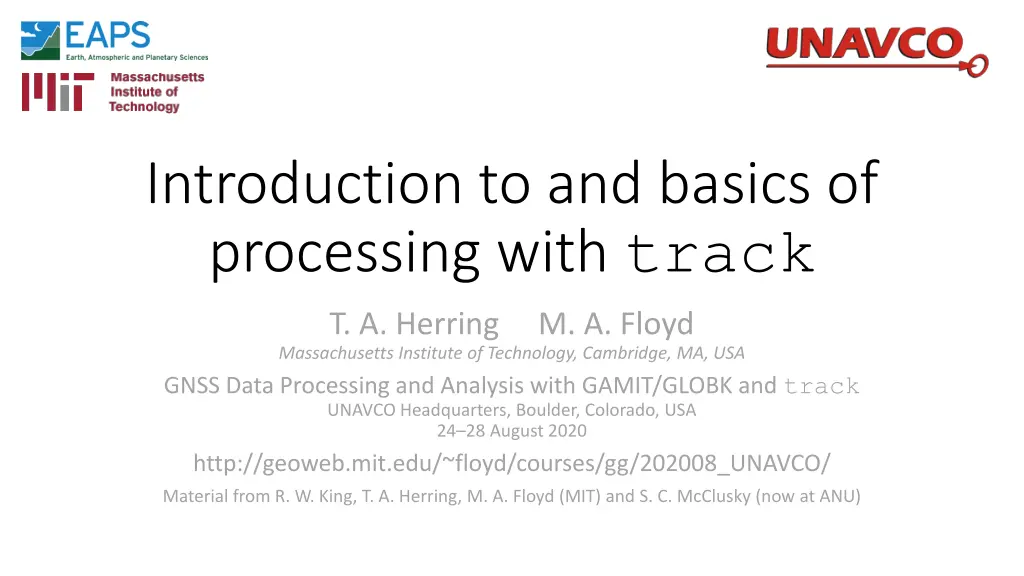 EAPS
Earth, Atmospheric and Planetary Sciences

Massachusetts Institute of Technology

UNAVCO

Introduction to and basics of processing with track

T. A. Herring M. A. Floyd
Massachusetts Institute of Technology, Cambridge, MA, USA

GNSS Data Processing and Analysis with GAMIT/GLOBK and track
UNAVCO Headquarters, Boulder, Colorado, USA
24–28 August 2020

http://geoweb.mit.edu/~floyd/courses/gg/202008_UNAVCO/

Material from R. W. King, T. A. Herring, M. A. Floyd (MIT) and S. C. McClusky (now at ANU)